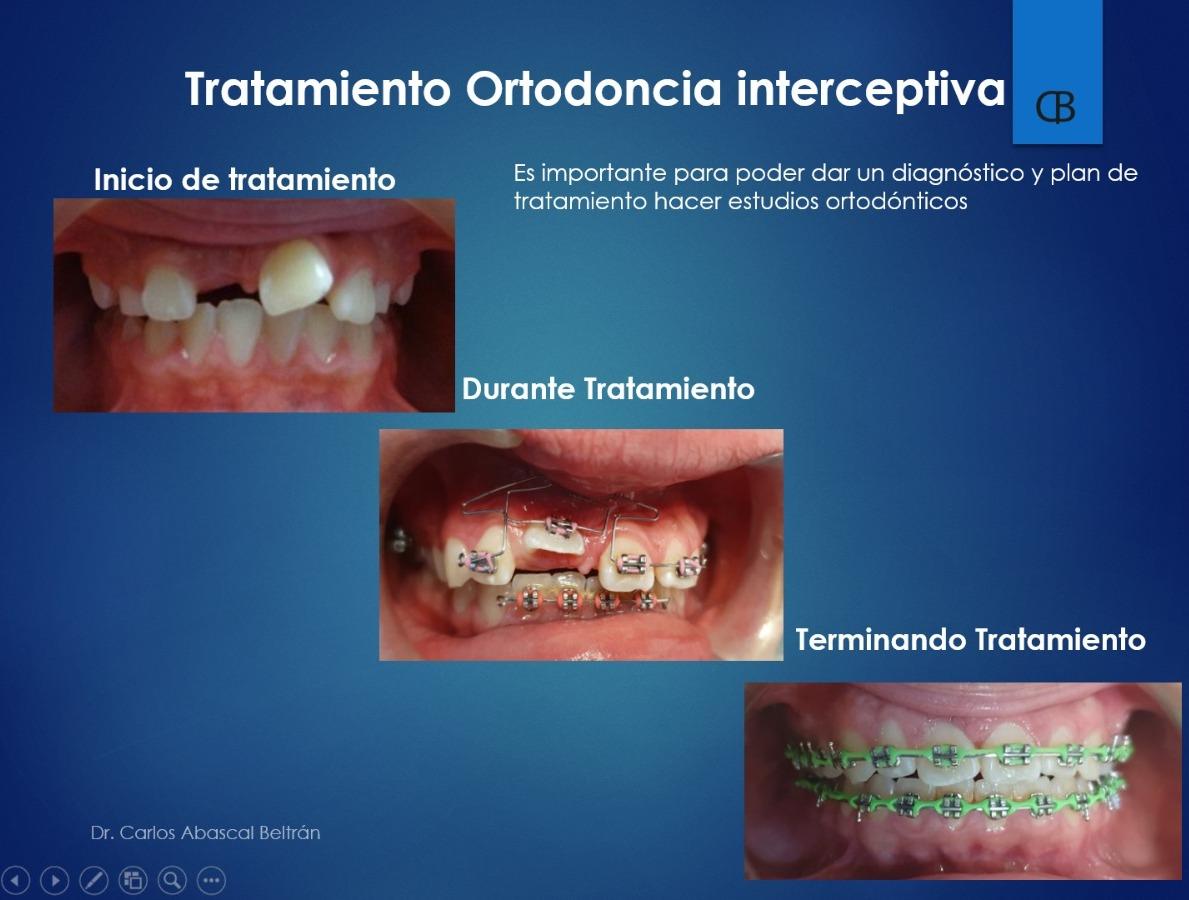 Tratamiento Ortodoncia interceptiva

CB

Inicio de tratamiento

Es importante para poder dar un diagnóstico y plan de tratamiento hacer estudios ortodónticos

Durante Tratamiento

Terminando Tratamiento

Dr. Carlos Abascal Beltrán